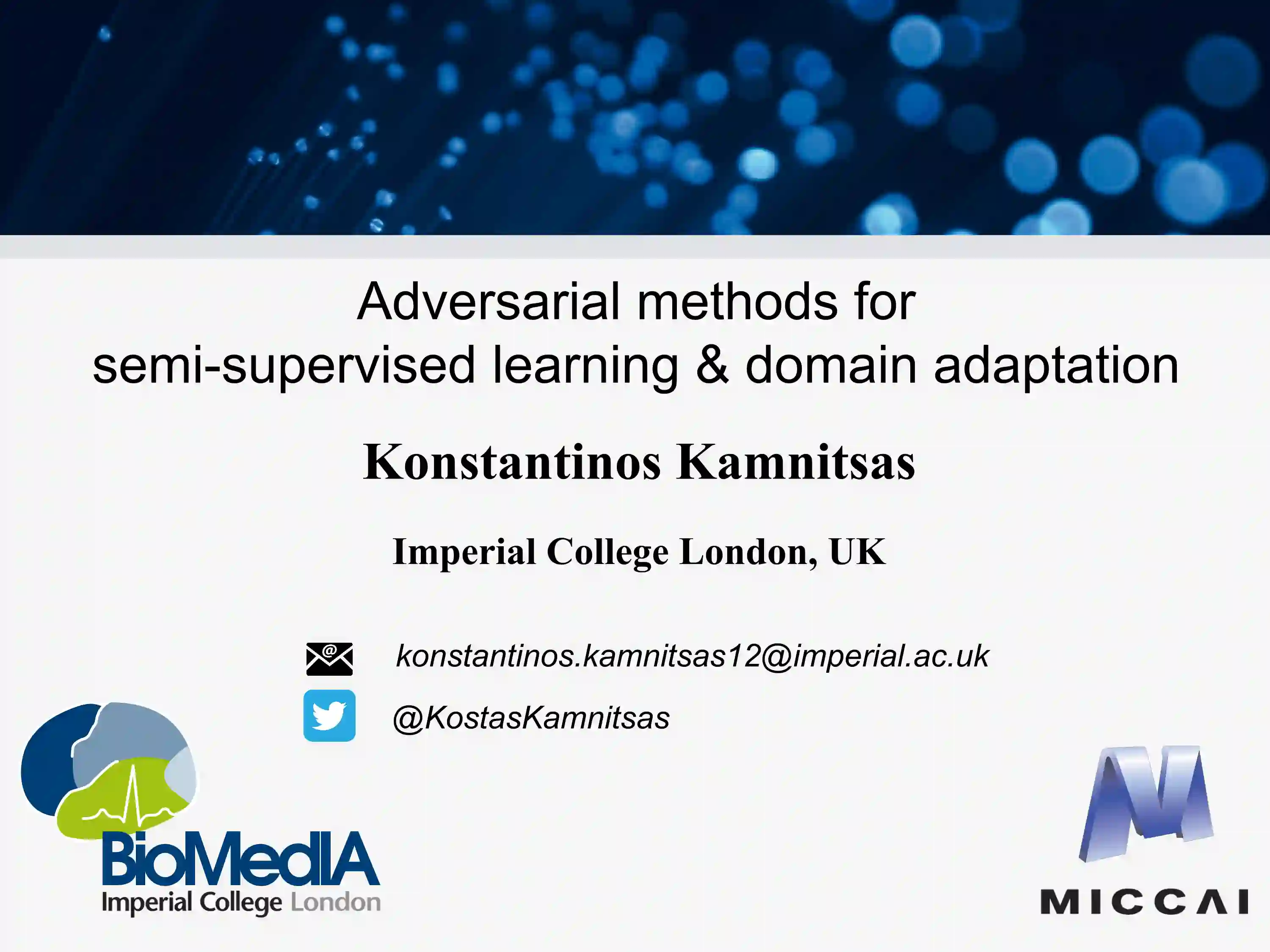 Adversarial methods for semi-supervised learning & domain adaptation

Konstantinos Kamnitsas

Imperial College London, UK

konstantinos.kamnitsas12@imperial.ac.uk

@KostasKamnitsas

BioMedIA
Imperial College London

MICCAI